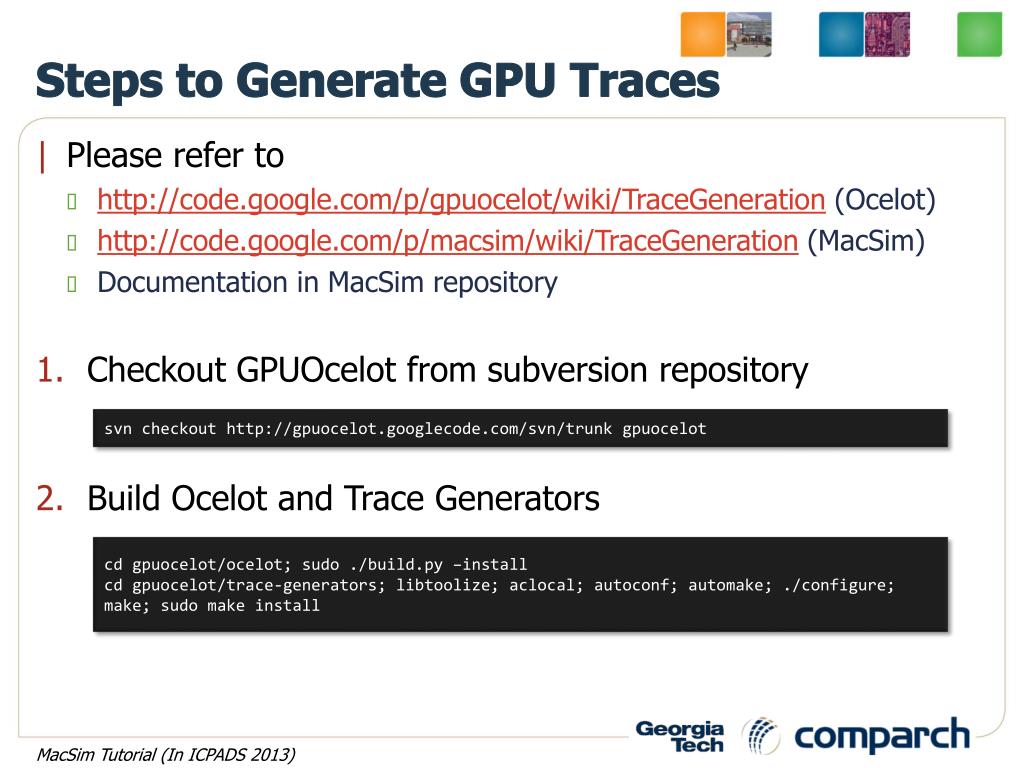 Steps to Generate GPU Traces

| Please refer to

http://code.google.com/p/gpuocelot/wiki/TraceGeneration (Ocelot)

http://code.google.com/p/macsim/wiki/TraceGeneration (MacSim)

Documentation in MacSim repository

1. Checkout GPUOcelot from subversion repository

svn checkout http://gpuocelot.googlecode.com/svn/trunk gpuocelot

2. Build Ocelot and Trace Generators

cd gpuocelot/ocelot; sudo ./build.py –install
cd gpuocelot/trace-generators; libtoolize; aclocal; autoconf; automake; ./configure; make; sudo make install

MacSim Tutorial (In ICPADS 2013)

Georgia Tech

comparch